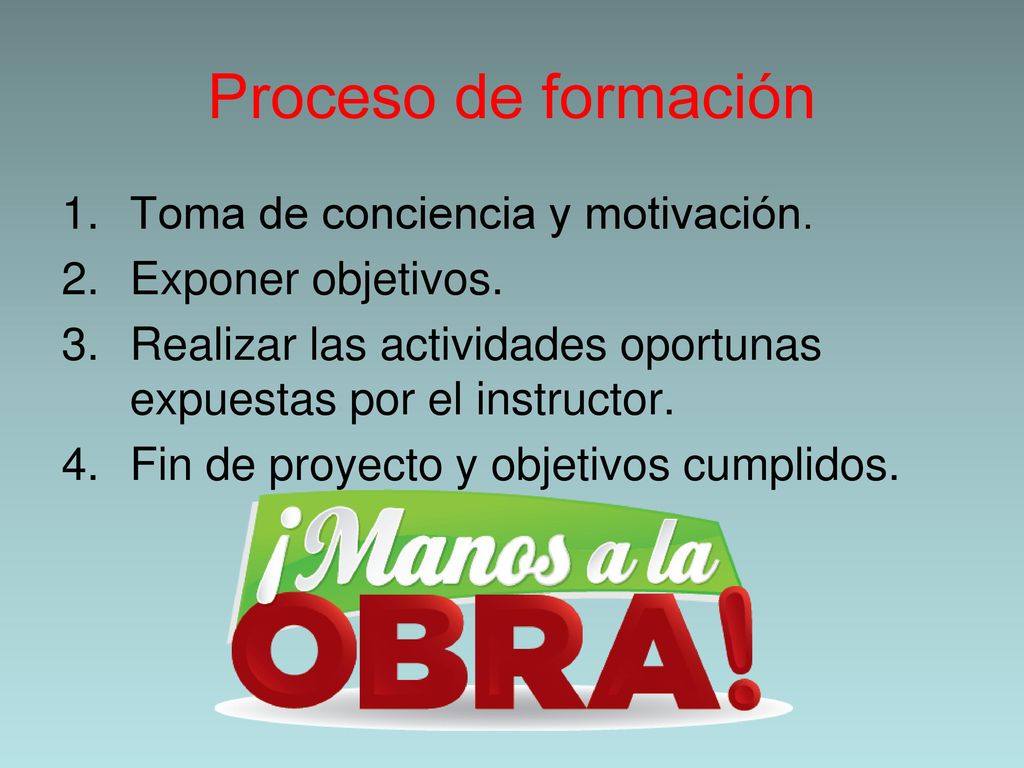 Proceso de formación

1. Toma de conciencia y motivación.
2. Exponer objetivos.
3. Realizar las actividades oportunas expuestas por el instructor.
4. Fin de proyecto y objetivos cumplidos.

¡Manos a la OBRA!